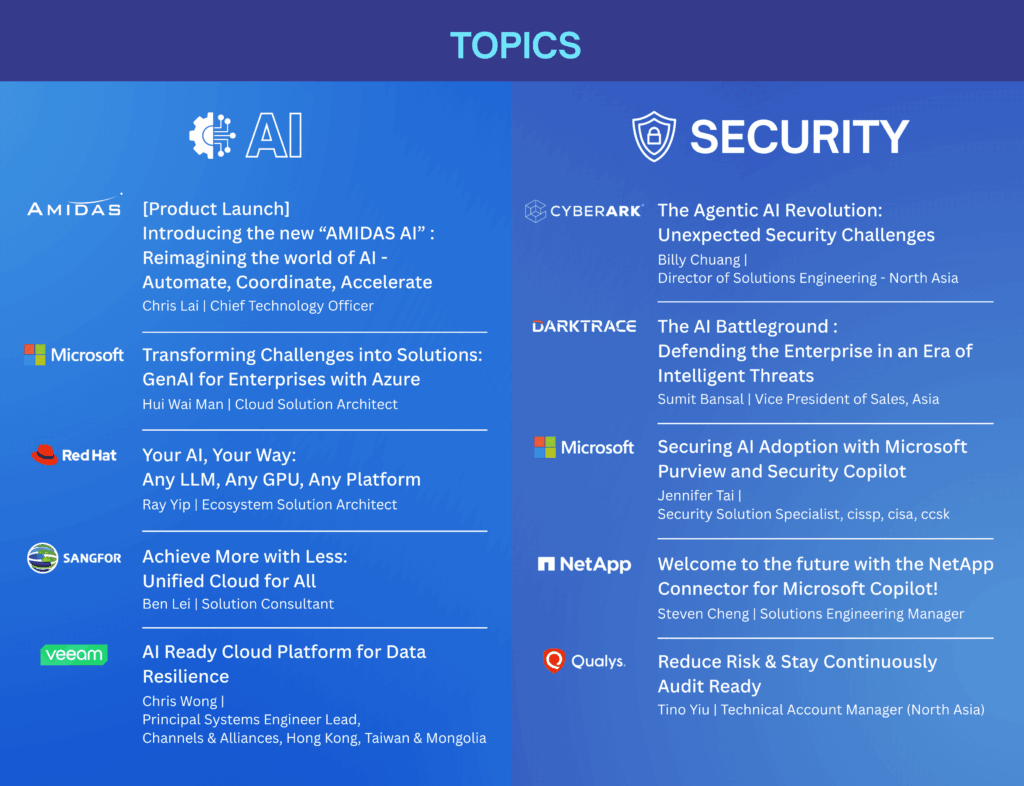 TOPICS

AI

AMIDAS

[Product Launch]
Introducing the new “AMIDAS AI” : Reimagining the world of AI - Automate, Coordinate, Accelerate
Chris Lai | Chief Technology Officer

Microsoft

Transforming Challenges into Solutions: GenAI for Enterprises with Azure
Hui Wai Man | Cloud Solution Architect

Red Hat

Your AI, Your Way: Any LLM, Any GPU, Any Platform
Ray Yip | Ecosystem Solution Architect

SANGFOR

Achieve More with Less: Unified Cloud for All
Ben Lei | Solution Consultant

veeam

AI Ready Cloud Platform for Data Resilience
Chris Wong |
Principal Systems Engineer Lead,
Channels & Alliances, Hong Kong, Taiwan & Mongolia

SECURITY

CYBERARK

The Agentic AI Revolution: Unexpected Security Challenges
Billy Chuang |
Director of Solutions Engineering - North Asia

DARKTRACE

The AI Battleground : Defending the Enterprise in an Era of Intelligent Threats
Sumit Bansal | Vice President of Sales, Asia

Microsoft

Securing AI Adoption with Microsoft Purview and Security Copilot
Jennifer Tai |
Security Solution Specialist, cissp, cisa, ccsk

NetApp

Welcome to the future with the NetApp Connector for Microsoft Copilot!
Steven Cheng | Solutions Engineering Manager

Qualys.

Reduce Risk & Stay Continuously Audit Ready
Tino Yiu | Technical Account Manager (North Asia)